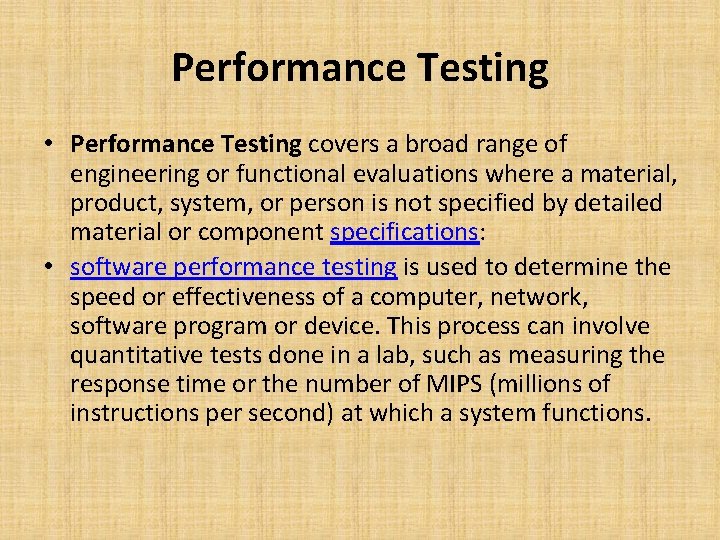 Performance Testing

• Performance Testing covers a broad range of engineering or functional evaluations where a material, product, system, or person is not specified by detailed material or component specifications:

• software performance testing is used to determine the speed or effectiveness of a computer, network, software program or device. This process can involve quantitative tests done in a lab, such as measuring the response time or the number of MIPS (millions of instructions per second) at which a system functions.